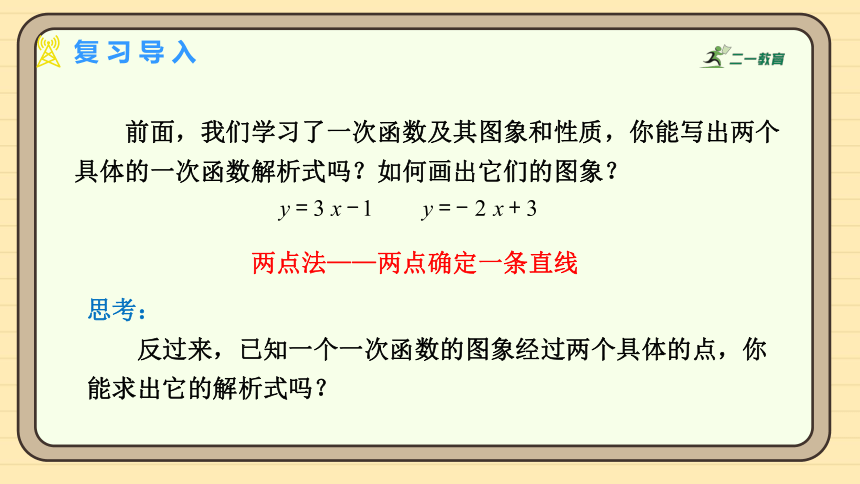 复习导入

二一教育

前面，我们学习了一次函数及其图象和性质，你能写出两个具体的一次函数解析式吗？如何画出它们的图象？

$y=3x-1$　　$y=-2x+3$

两点法——两点确定一条直线

思考：

反过来，已知一个一次函数的图象经过两个具体的点，你能求出它的解析式吗？